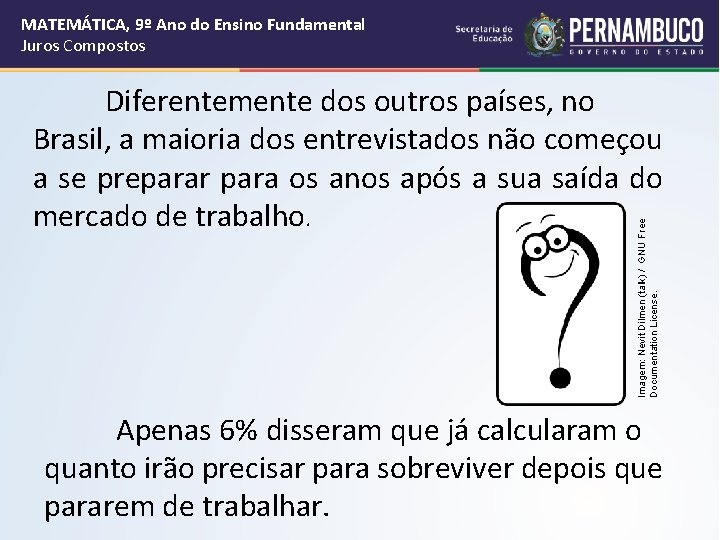 MATEMÁTICA, 9º Ano do Ensino Fundamental
Juros Compostos

Secretaria de Educação

PERNAMBUCO
GOVERNO DO ESTADO

Diferentemente dos outros países, no Brasil, a maioria dos entrevistados não começou a se preparar para os anos após a sua saída do mercado de trabalho.

Imagem: Nevit Dilmen (talk) / GNU Free Documentation License.

Apenas 6% disseram que já calcularam o quanto irão precisar para sobreviver depois que pararem de trabalhar.